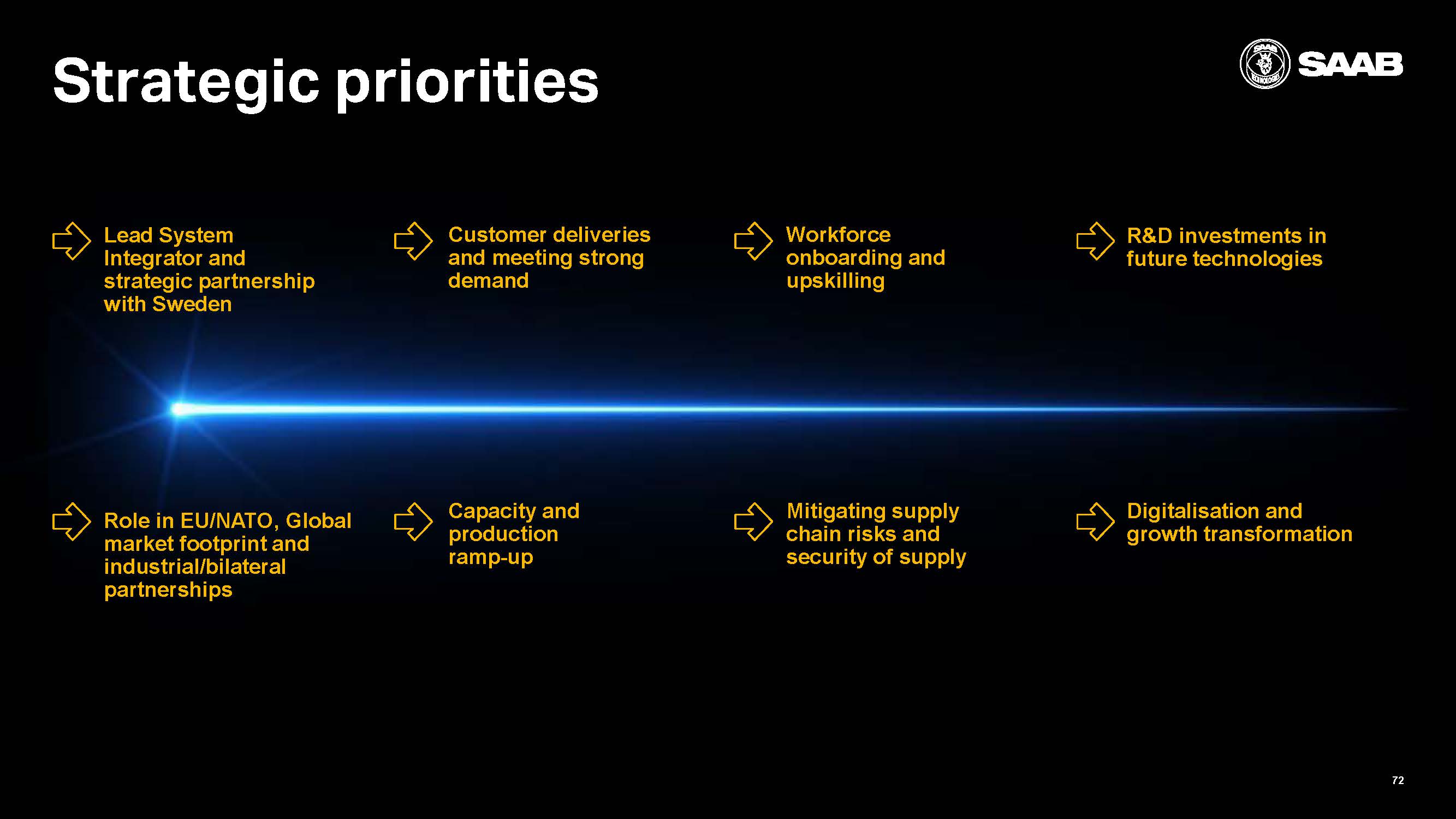 Strategic priorities

SAAB

Lead System Integrator and strategic partnership with Sweden

Customer deliveries and meeting strong demand

Workforce onboarding and upskilling

R&D investments in future technologies

Role in EU/NATO, Global market footprint and industrial/bilateral partnerships

Capacity and production ramp-up

Mitigating supply chain risks and security of supply

Digitalisation and growth transformation

72